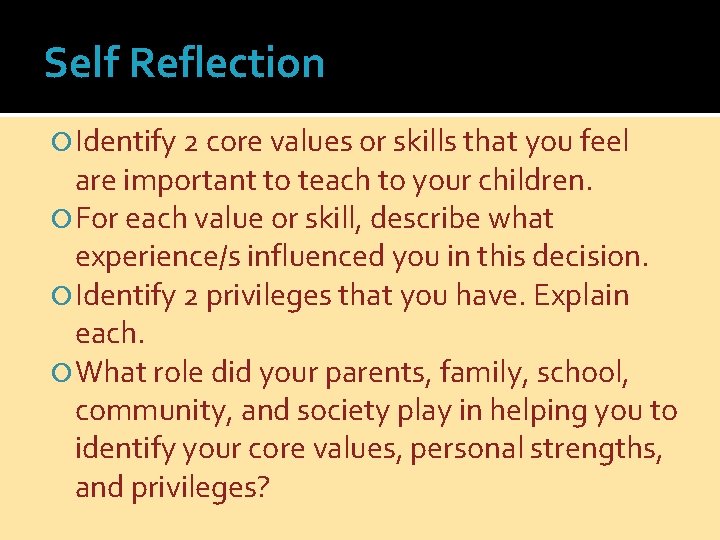 Self Reflection

Identify 2 core values or skills that you feel are important to teach to your children.

For each value or skill, describe what experience/s influenced you in this decision.

Identify 2 privileges that you have. Explain each.

What role did your parents, family, school, community, and society play in helping you to identify your core values, personal strengths, and privileges?